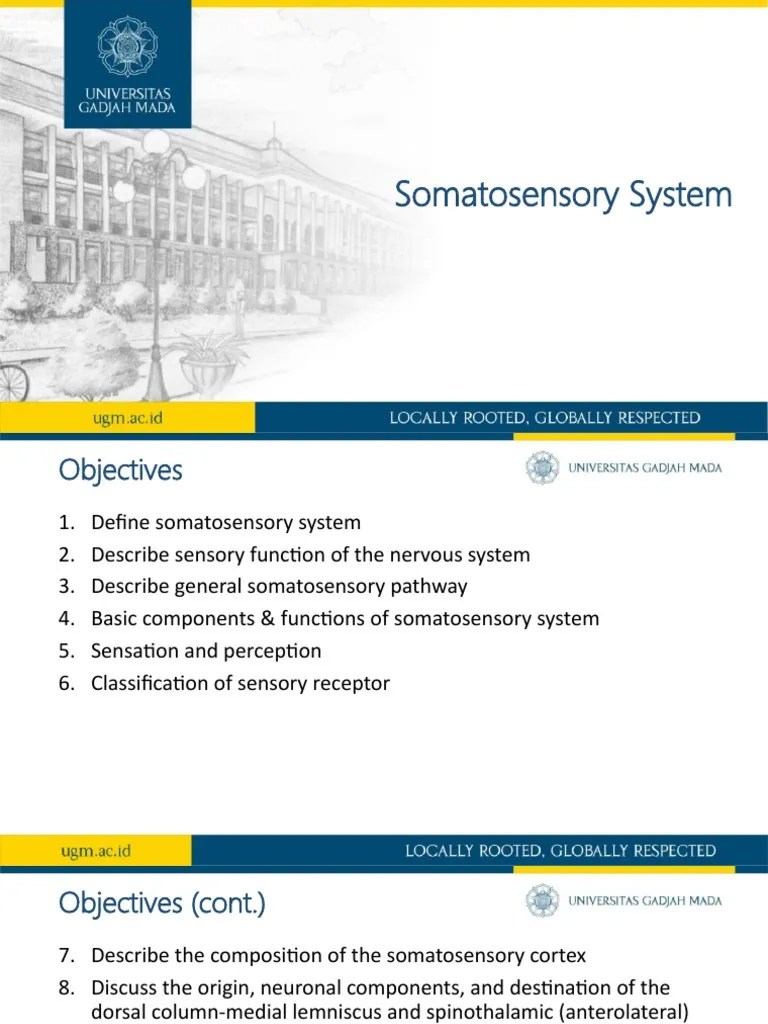 UNIVERSITAS GADJAH MADA

Somatosensory System

ugm.ac.id

LOCALLY ROOTED, GLOBALLY RESPECTED

Objectives

UNIVERSITAS GADJAH MADA

1. Define somatosensory system
2. Describe sensory function of the nervous system
3. Describe general somatosensory pathway
4. Basic components & functions of somatosensory system
5. Sensation and perception
6. Classification of sensory receptor

ugm.ac.id

LOCALLY ROOTED, GLOBALLY RESPECTED

Objectives (cont.)

UNIVERSITAS GADJAH MADA

7. Describe the composition of the somatosensory cortex
8. Discuss the origin, neuronal components, and destination of the dorsal column-medial lemniscus and spinothalamic (anterolateral)